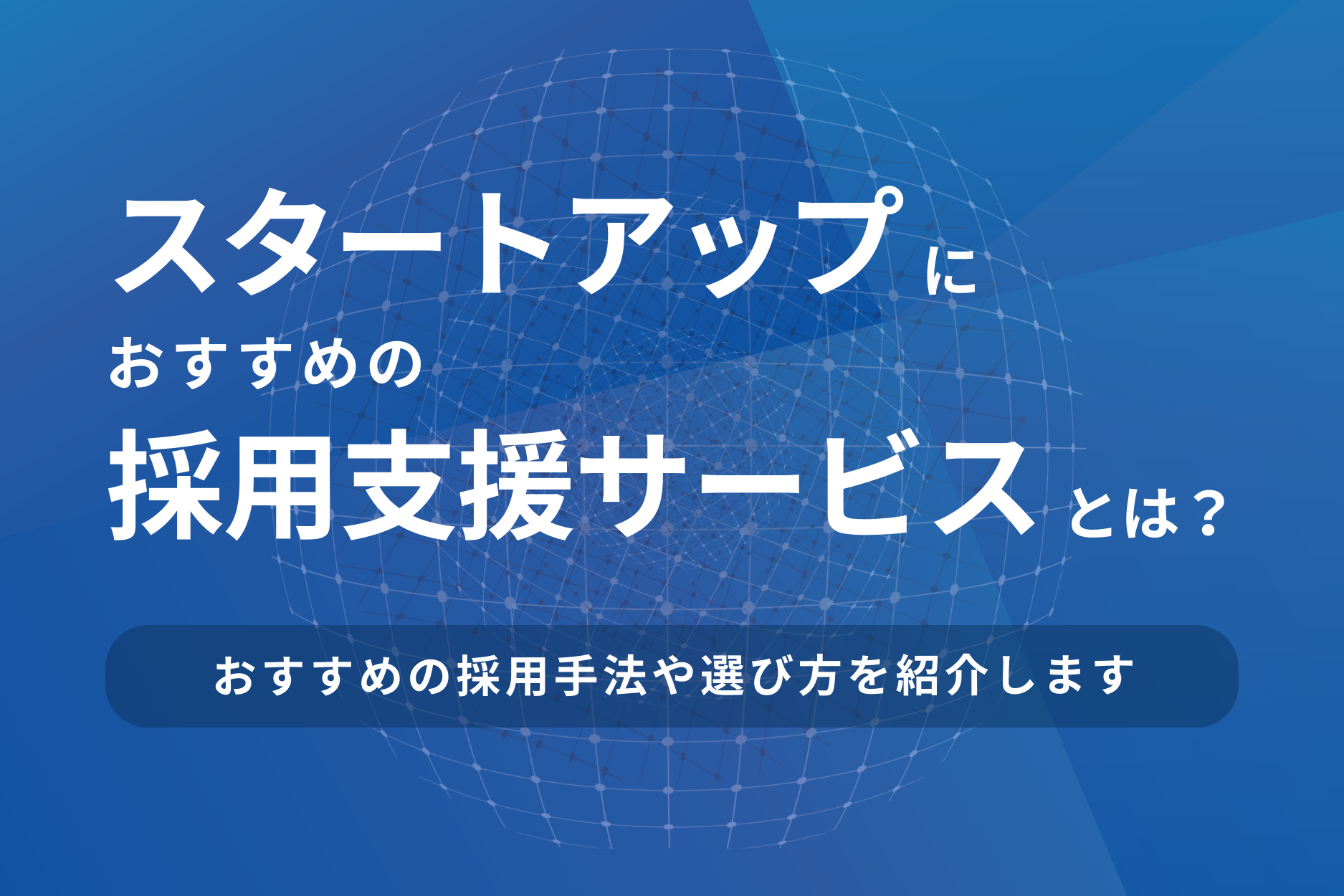 スタートアップに
おすすめの
採用支援サービスとは？

おすすめの採用手法や選び方を紹介します